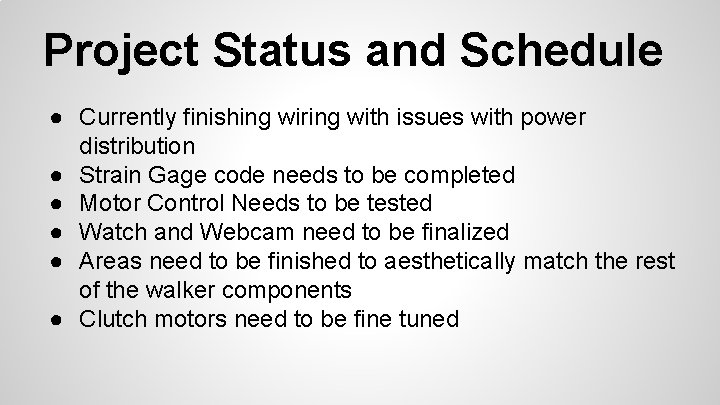 Project Status and Schedule

● Currently finishing wiring with issues with power distribution
● Strain Gage code needs to be completed
● Motor Control Needs to be tested
● Watch and Webcam need to be finalized
● Areas need to be finished to aesthetically match the rest of the walker components
● Clutch motors need to be fine tuned